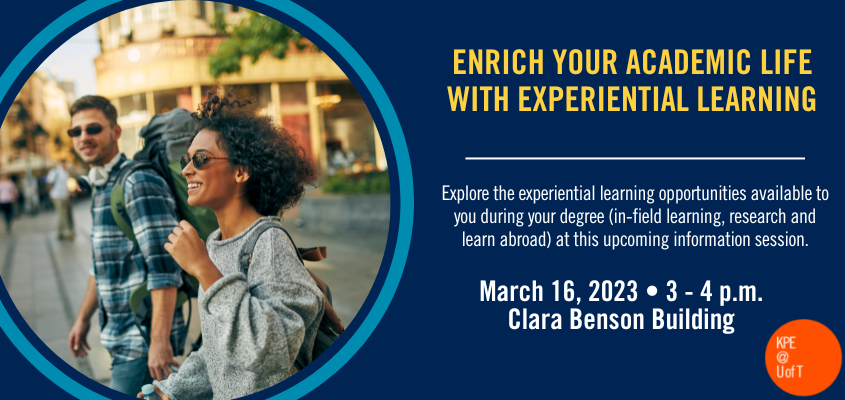 ENRICH YOUR ACADEMIC LIFE WITH EXPERIENTIAL LEARNING

Explore the experiential learning opportunities available to you during your degree (in-field learning, research and learn abroad) at this upcoming information session.

March 16, 2023 • 3 - 4 p.m.
Clara Benson Building

KPE
@
UofT